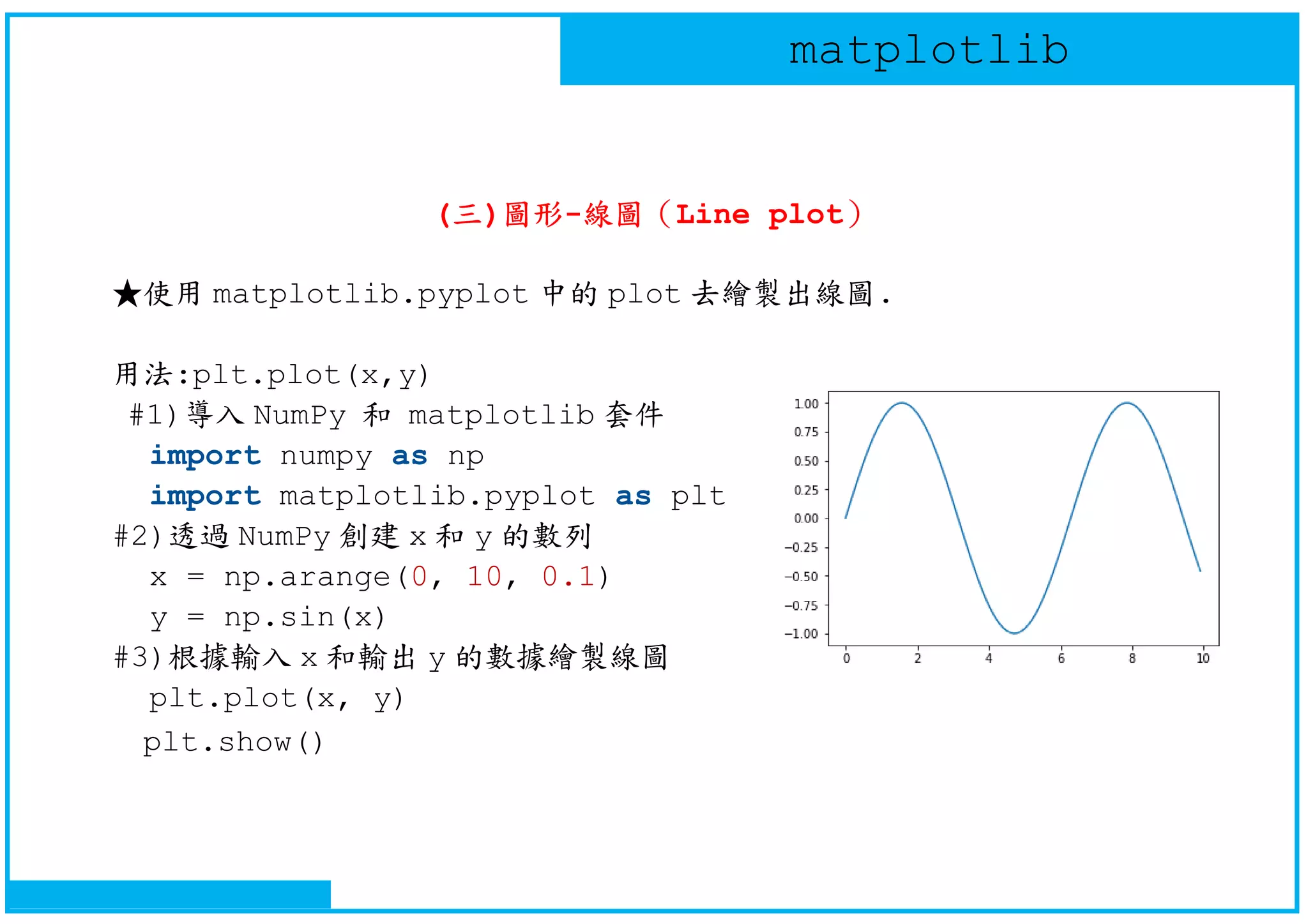 matplotlib

(三)圖形-線圖（Line plot）

★使用 matplotlib.pyplot 中的 plot 去繪製出線圖.

用法:plt.plot(x,y)
#1)導入 NumPy 和 matplotlib 套件
import numpy as np
import matplotlib.pyplot as plt
#2)透過 NumPy 創建 x 和 y 的數列
x = np.arange(0, 10, 0.1)
y = np.sin(x)
#3)根據輸入 x 和輸出 y 的數據繪製線圖
plt.plot(x, y)
plt.show()

1.00
0.75
0.50
0.25
0.00
−0.25
−0.50
−0.75
−1.00
0
2
4
6
8
10